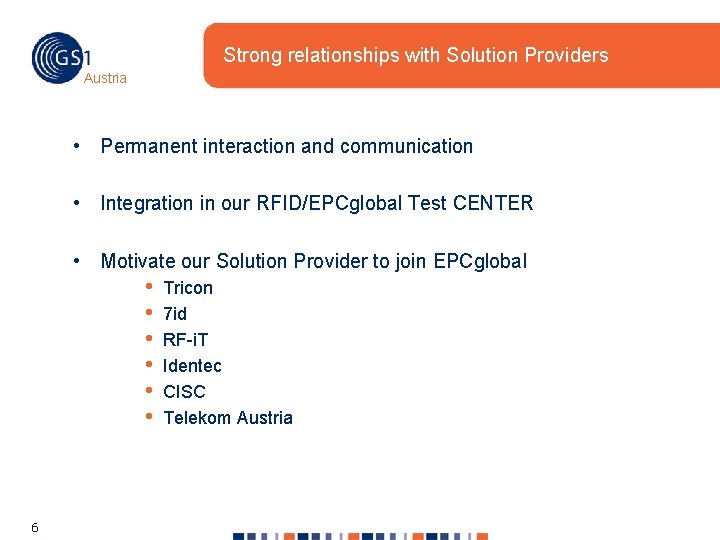 GS1 Austria

Strong relationships with Solution Providers

• Permanent interaction and communication

• Integration in our RFID/EPCglobal Test CENTER

• Motivate our Solution Provider to join EPCglobal
  • Tricon
  • 7id
  • RF-iT
  • Identec
  • CISC
  • Telekom Austria

6